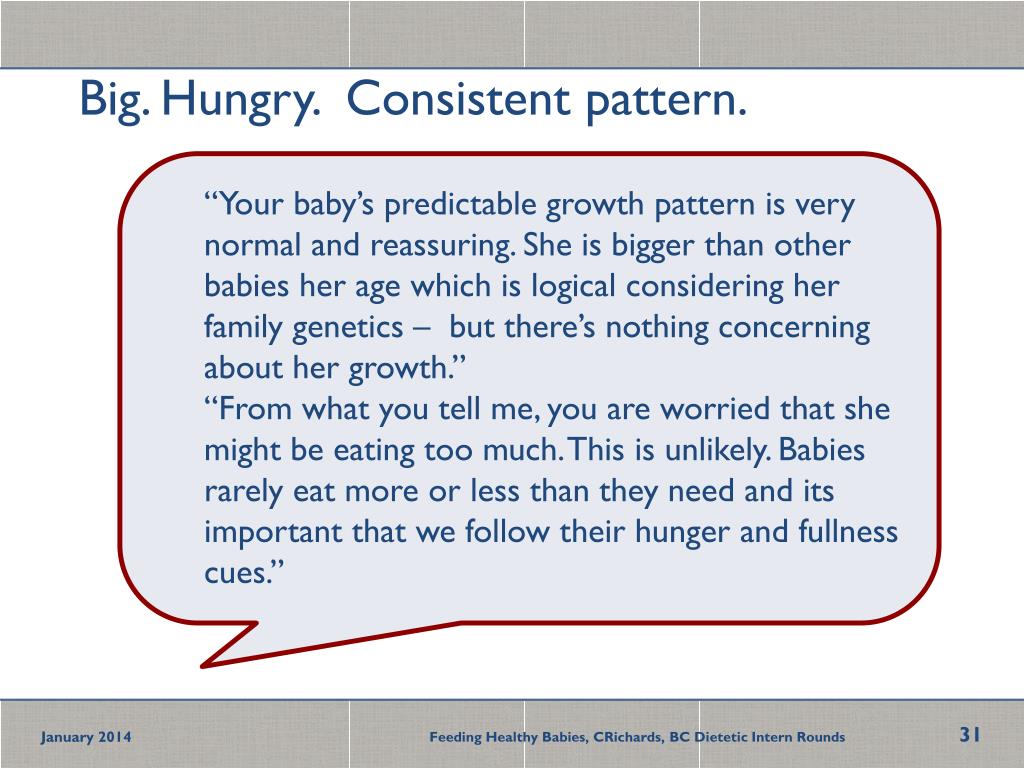 Big. Hungry. Consistent pattern.

“Your baby’s predictable growth pattern is very normal and reassuring. She is bigger than other babies her age which is logical considering her family genetics – but there’s nothing concerning about her growth.”
“From what you tell me, you are worried that she might be eating too much. This is unlikely. Babies rarely eat more or less than they need and its important that we follow their hunger and fullness cues.”

January 2014

Feeding Healthy Babies, CRichards, BC Dietetic Intern Rounds

31